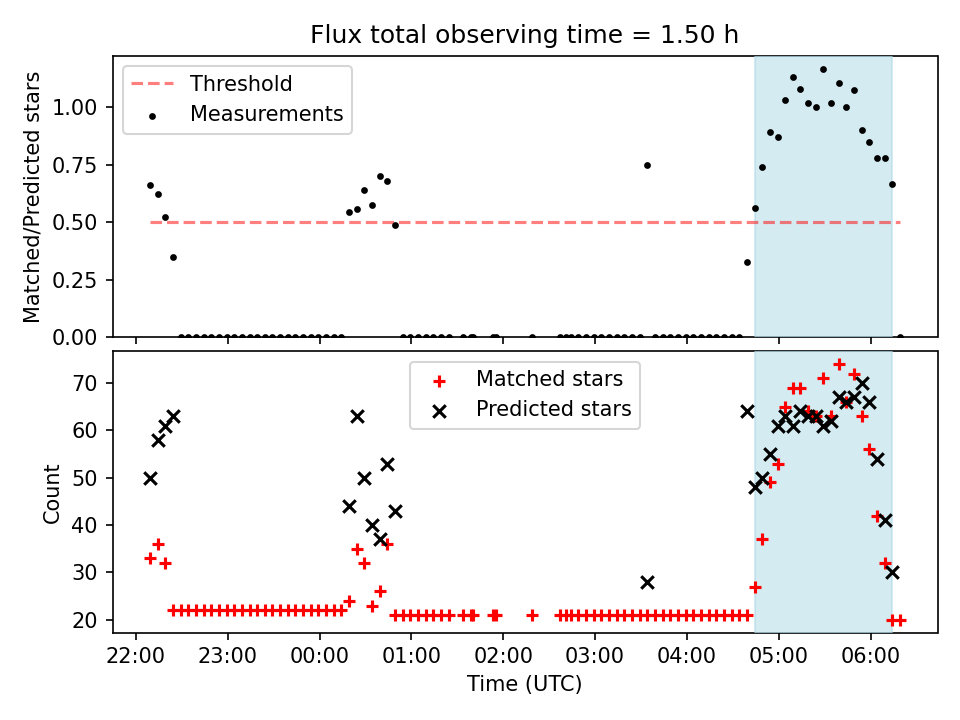 Flux total observing time = 1.50 h

Threshold
Measurements

Matched/Predicted stars

1.00
0.75
0.50
0.25
0.00

Matched stars
Predicted stars

Count

70
60
50
40
30
20

22:00
23:00
00:00
01:00
02:00
03:00
04:00
05:00
06:00

Time (UTC)